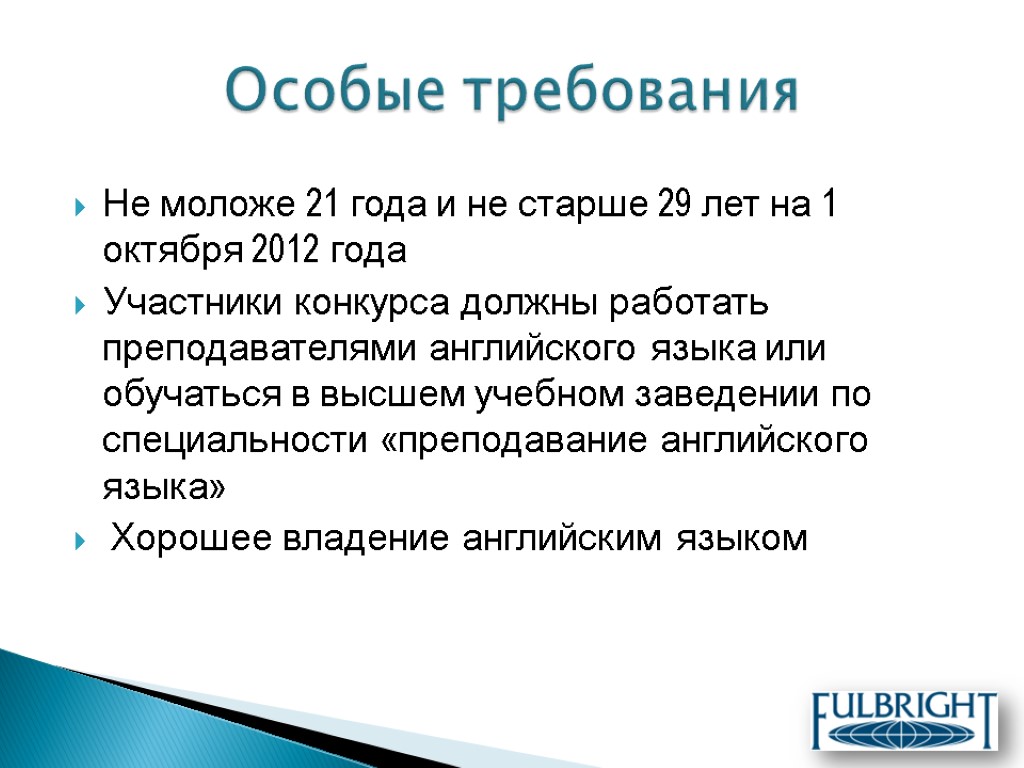 Особые требования

Не моложе 21 года и не старше 29 лет на 1 октября 2012 года

Участники конкурса должны работать преподавателями английского языка или обучаться в высшем учебном заведении по специальности «преподавание английского языка»

Хорошее владение английским языком

FULBRIGHT